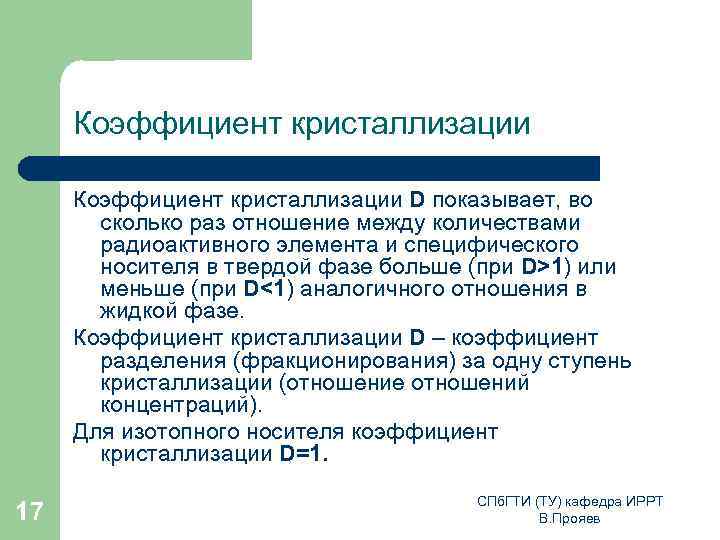 Коэффициент кристаллизации

Коэффициент кристаллизации D показывает, во сколько раз отношение между количествами радиоактивного элемента и специфического носителя в твердой фазе больше (при D>1) или меньше (при D<1) аналогичного отношения в жидкой фазе.

Коэффициент кристаллизации D – коэффициент разделения (фракционирования) за одну ступень кристаллизации (отношение отношений концентраций).

Для изотопного носителя коэффициент кристаллизации D=1.

17

СПбГТИ (ТУ) кафедра ИРРТ
В.Прояев